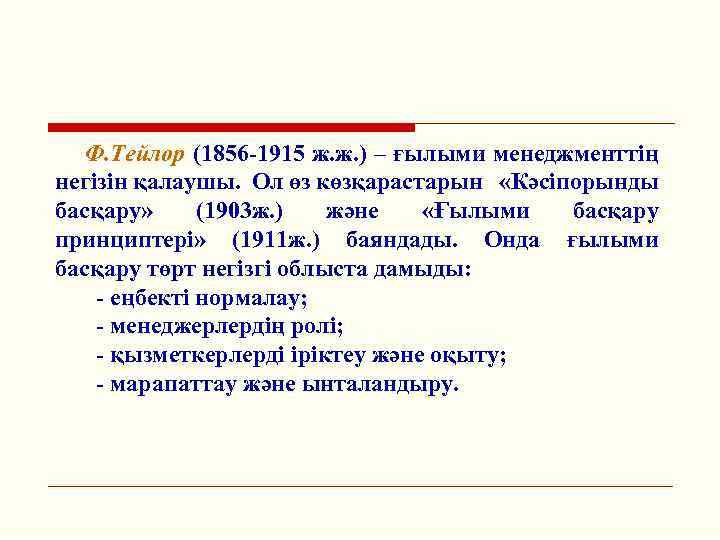 Ф.Тейлор (1856-1915 ж.ж.) – ғылыми менеджменттің негізін қалаушы. Ол өз көзқарастарын «Кәсіпорынды басқару» (1903ж.) және «Ғылыми басқару принциптері» (1911ж.) баяндады. Онда ғылыми басқару төрт негізгі облыста дамыды:

- еңбекті нормалау;
- менеджерлердің ролі;
- қызметкерлерді іріктеу және оқыту;
- марапаттау және ынталандыру.